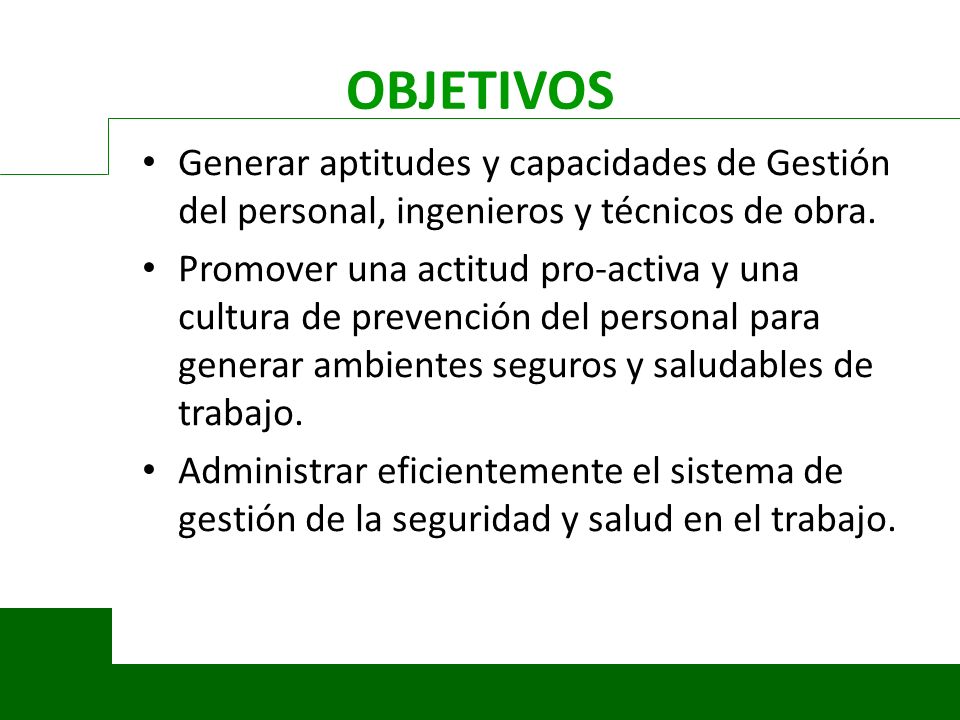 OBJETIVOS

• Generar aptitudes y capacidades de Gestión del personal, ingenieros y técnicos de obra.

• Promover una actitud pro-activa y una cultura de prevención del personal para generar ambientes seguros y saludables de trabajo.

• Administrar eficientemente el sistema de gestión de la seguridad y salud en el trabajo.